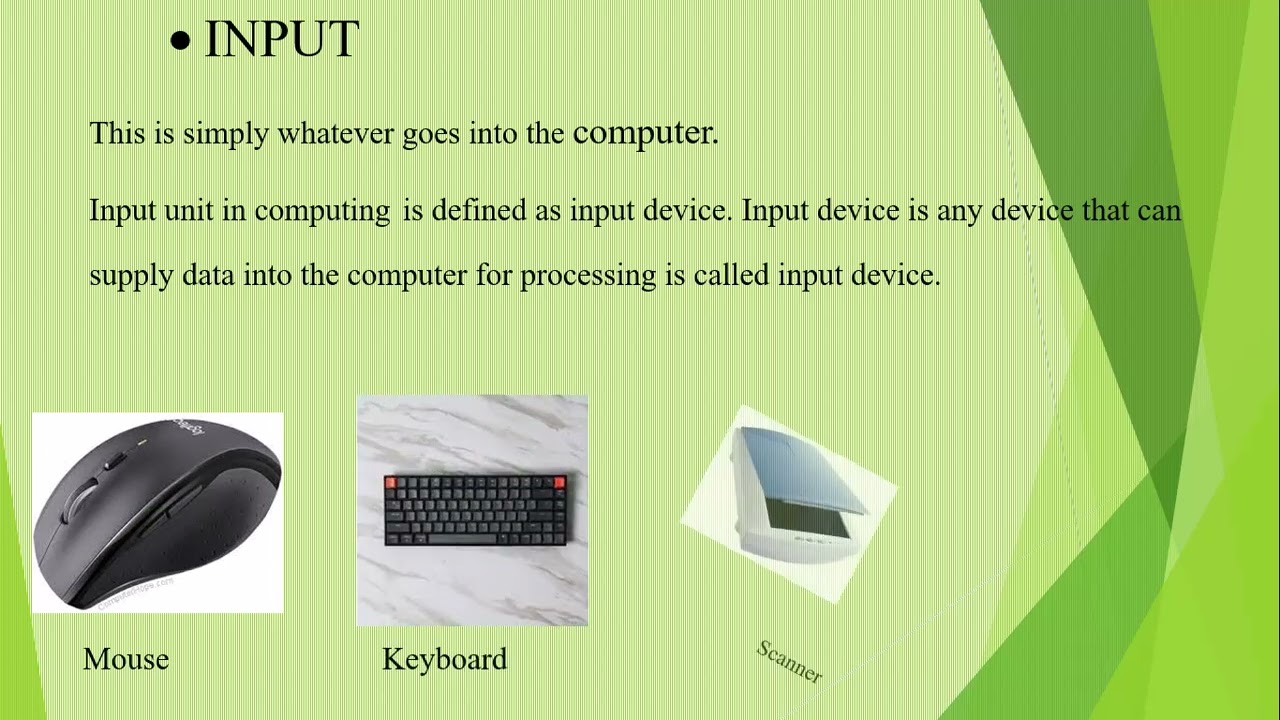 • INPUT

This is simply whatever goes into the computer.

Input unit in computing is defined as input device. Input device is any device that can supply data into the computer for processing is called input device.

Mouse

Keyboard

Scanner